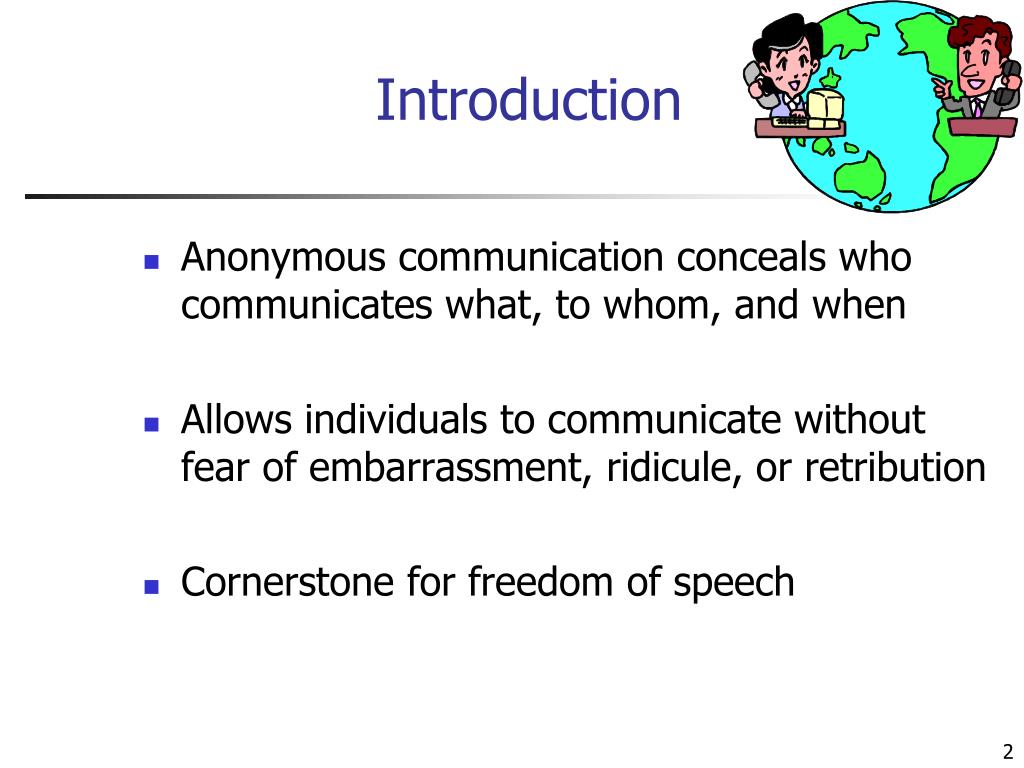 Introduction

- Anonymous communication conceals who communicates what, to whom, and when

- Allows individuals to communicate without fear of embarrassment, ridicule, or retribution

- Cornerstone for freedom of speech

2